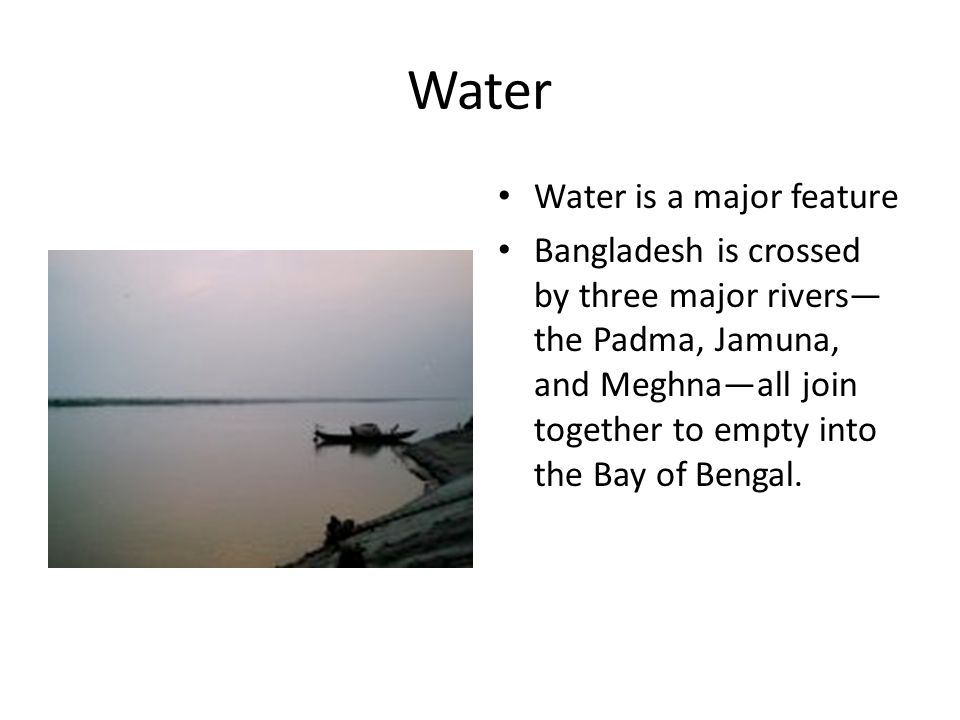 Water

• Water is a major feature
• Bangladesh is crossed by three major rivers—the Padma, Jamuna, and Meghna—all join together to empty into the Bay of Bengal.